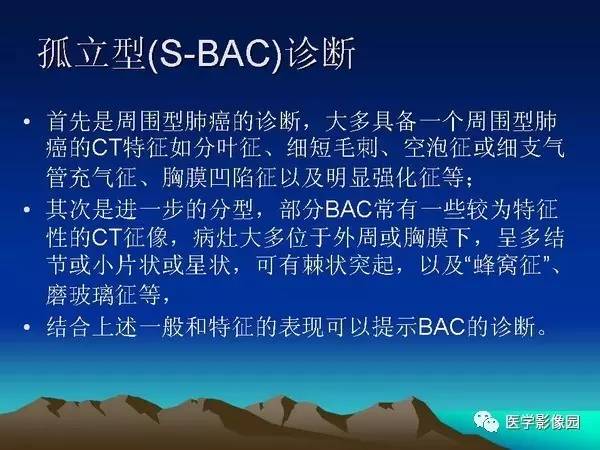 孤立型(S-BAC)诊断

• 首先是周围型肺癌的诊断，大多具备一个周围型肺癌的CT特征如分叶征、细短毛刺、空泡征或细支气管充气征、胸膜凹陷征以及明显强化征等；

• 其次是进一步的分型，部分BAC常有一些较为特征性的CT征像，病灶大多位于外周或胸膜下，呈多结节或小片状或星状，可有棘状突起，以及“蜂窝征”、磨玻璃征等，

• 结合上述一般和特征的表现可以提示BAC的诊断。

医学影像园